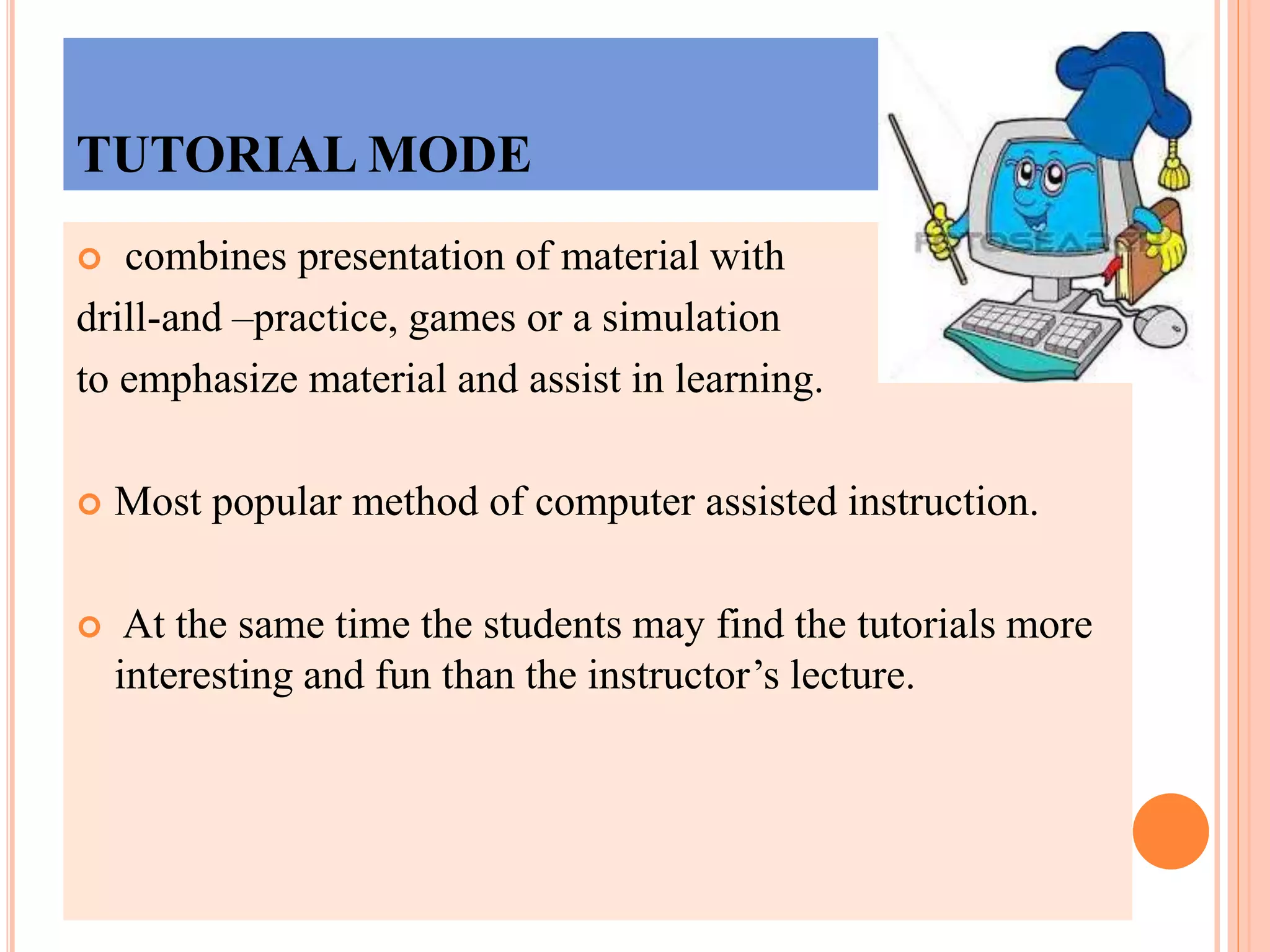 TUTORIAL MODE

combines presentation of material with drill-and –practice, games or a simulation to emphasize material and assist in learning.

Most popular method of computer assisted instruction.

At the same time the students may find the tutorials more interesting and fun than the instructor’s lecture.

FOTOSEARCH